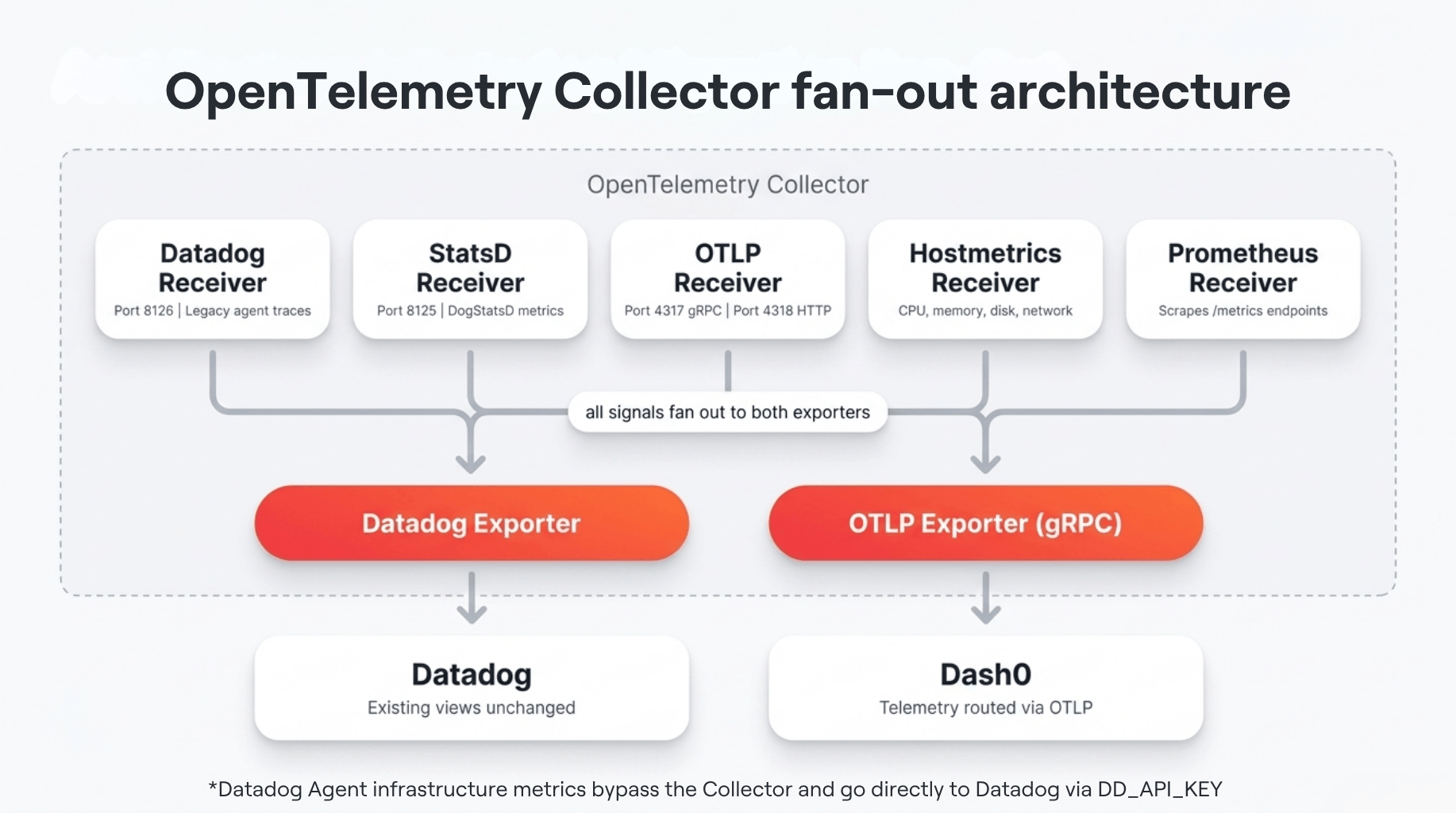 OpenTelemetry Collector fan-out architecture

OpenTelemetry Collector

Datadog Receiver
Port 8126 | Legacy agent traces

StatsD Receiver
Port 8125 | DogStatsD metrics

OTLP Receiver
Port 4317 gRPC | Port 4318 HTTP

Hostmetrics Receiver
CPU, memory, disk, network

Prometheus Receiver
Scrapes /metrics endpoints

all signals fan out to both exporters

Datadog Exporter

OTLP Exporter (gRPC)

Datadog
Existing views unchanged

Dash0
Telemetry routed via OTLP

*Datadog Agent infrastructure metrics bypass the Collector and go directly to Datadog via DD_API_KEY